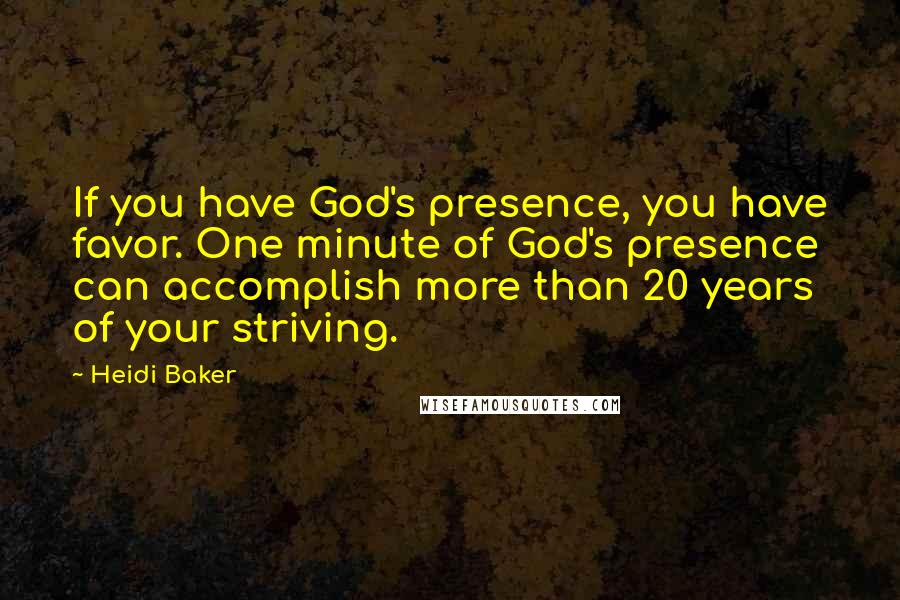 If you have God's presence, you have favor. One minute of God's presence can accomplish more than 20 years of your striving.

~ Heidi Baker

WISEFAMOUSQUOTES.COM